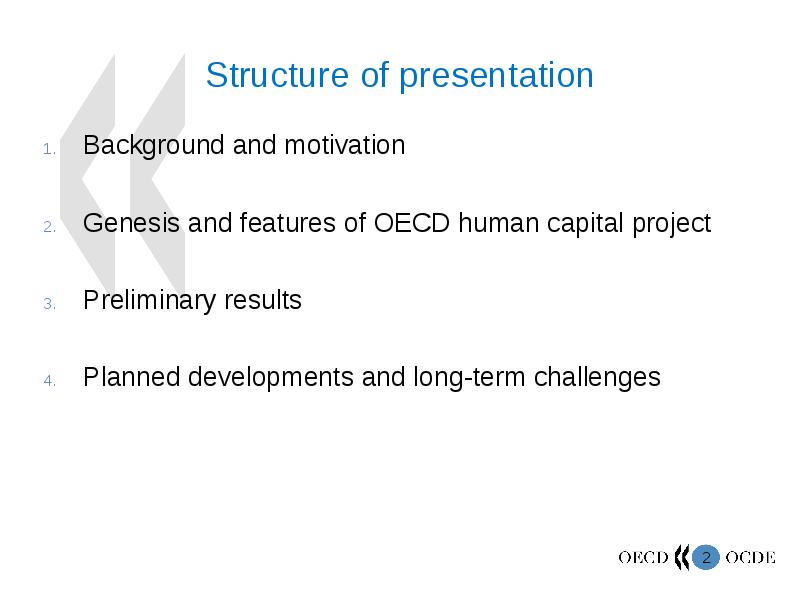 Structure of presentation

1. Background and motivation

2. Genesis and features of OECD human capital project

3. Preliminary results

4. Planned developments and long-term challenges

OECD 2 OCDE